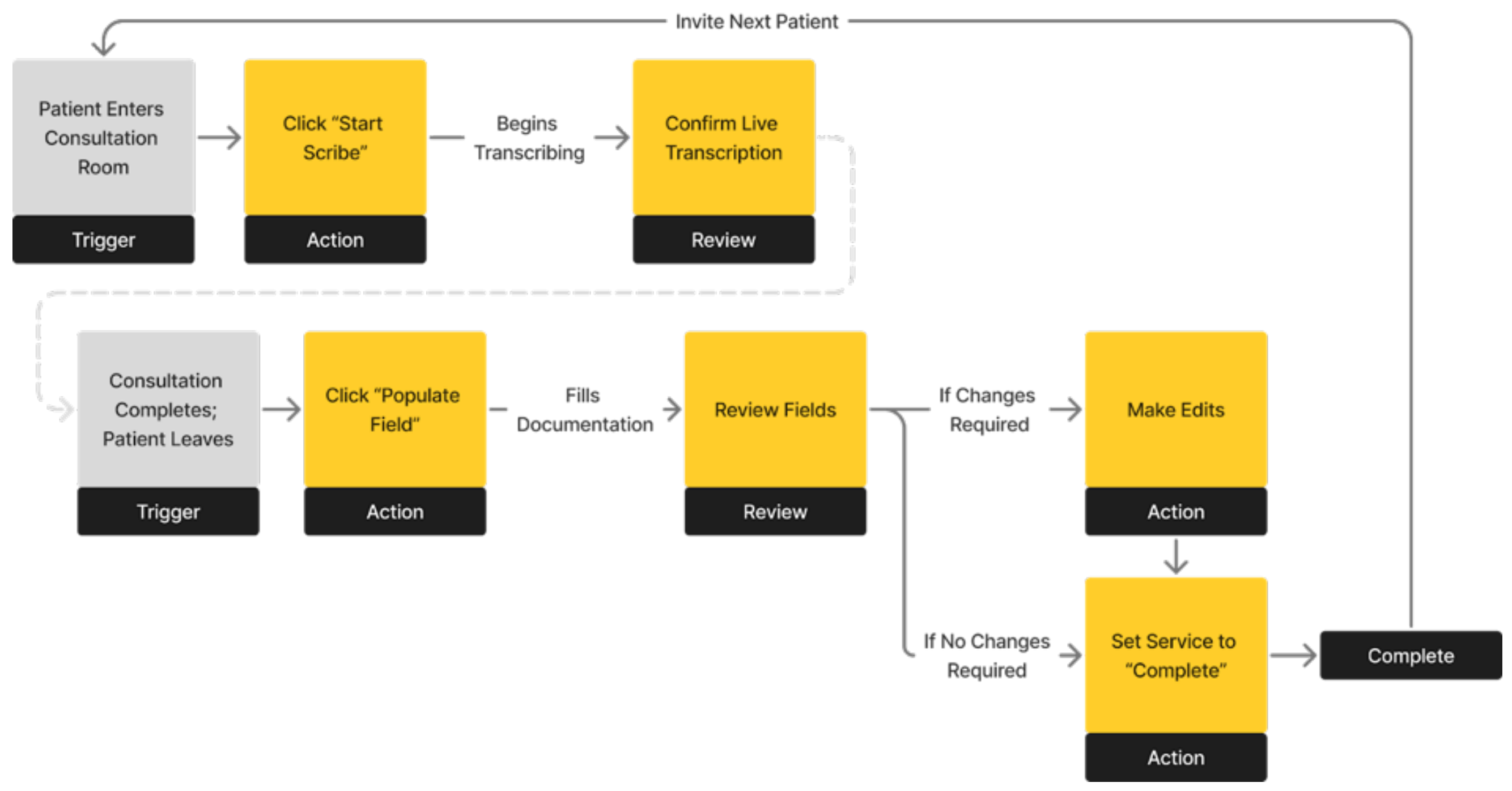 Invite Next Patient

Patient Enters Consultation Room
Trigger

Click “Start Scribe”
Action

Begins Transcribing

Confirm Live Transcription
Review

Consultation Completes; Patient Leaves
Trigger

Click “Populate Field”
Action

Fills Documentation

Review Fields
Review

If Changes Required

Make Edits
Action

If No Changes Required

Set Service to “Complete”
Action

Complete